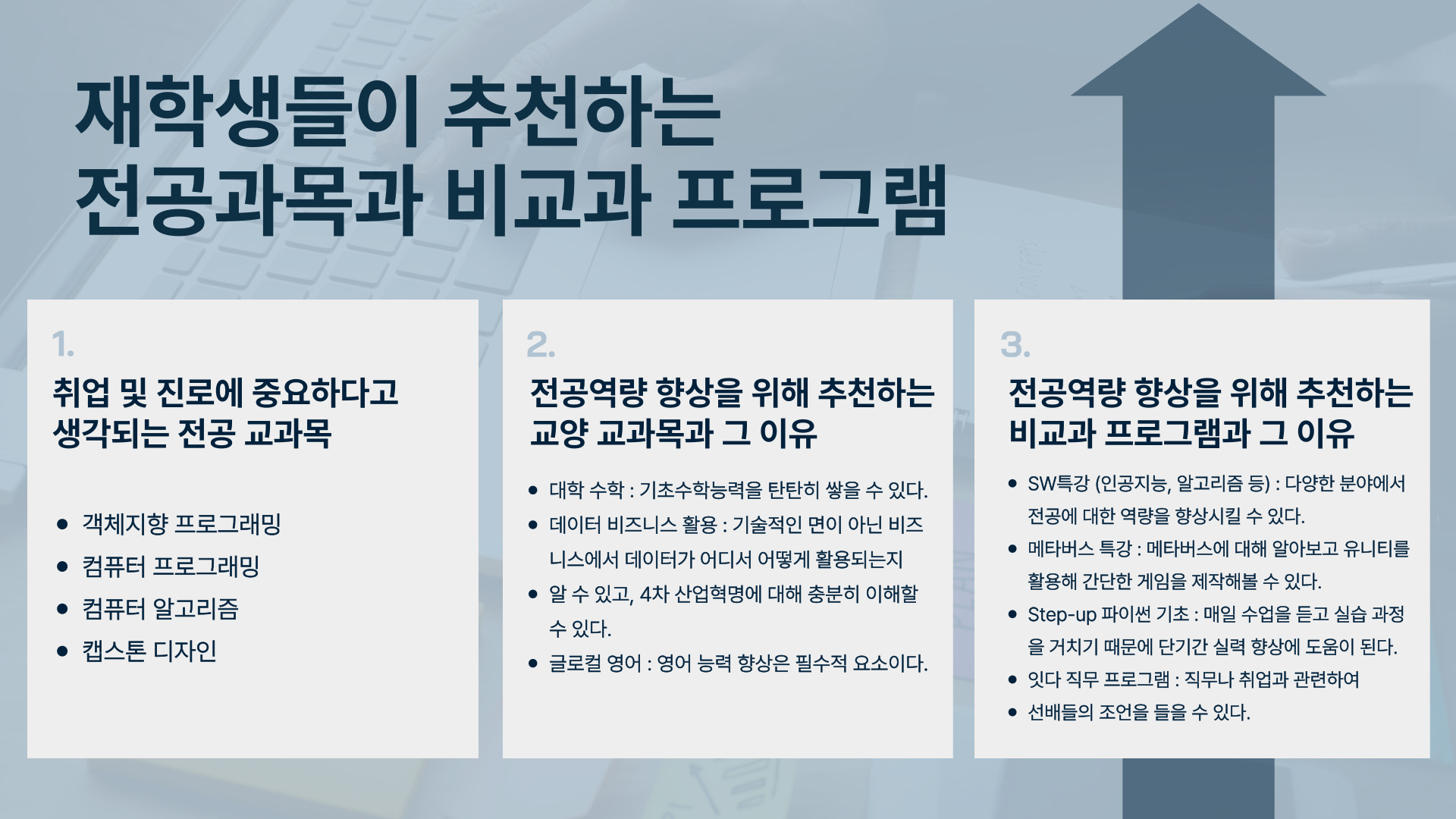 재학생들이 추천하는 전공과목과 비교과 프로그램

1.

취업 및 진로에 중요하다고 생각되는 전공 교과목

- 객체지향 프로그래밍
- 컴퓨터 프로그래밍
- 컴퓨터 알고리즘
- 캡스톤 디자인

2.

전공역량 향상을 위해 추천하는 교양 교과목과 그 이유

- 대학 수학 : 기초수학능력을 탄탄히 쌓을 수 있다.
- 데이터 비즈니스 활용 : 기술적인 면이 아닌 비즈니스에서 데이터가 어디서 어떻게 활용되는지
- 알 수 있고, 4차 산업혁명에 대해 충분히 이해할 수 있다.
- 글로컬 영어 : 영어 능력 향상은 필수적 요소이다.

3.

전공역량 향상을 위해 추천하는 비교과 프로그램과 그 이유

- SW특강 (인공지능, 알고리즘 등) : 다양한 분야에서 전공에 대한 역량을 향상시킬 수 있다.
- 메타버스 특강 : 메타버스에 대해 알아보고 유니티를 활용해 간단한 게임을 제작해볼 수 있다.
- Step-up 파이썬 기초 : 매일 수업을 듣고 실습 과정을 거치기 때문에 단기간 실력 향상에 도움이 된다.
- 잇다 직무 프로그램 : 직무나 취업과 관련하여
- 선배들의 조언을 들을 수 있다.